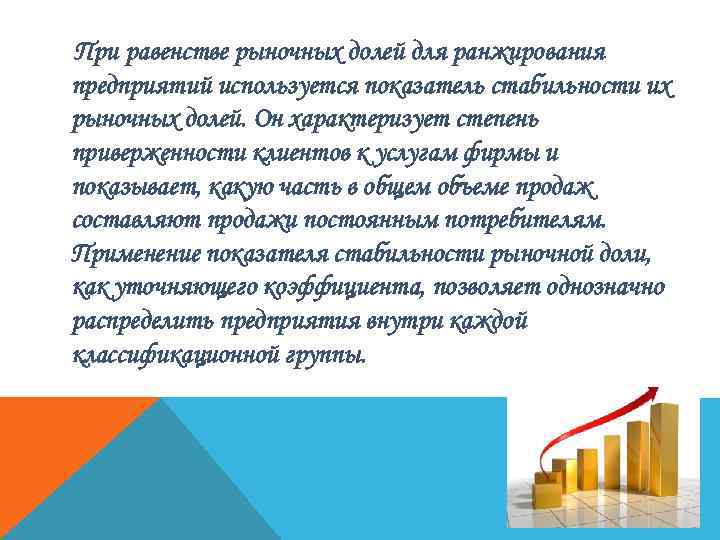 При равенстве рыночных долей для ранжирования предприятий используется показатель стабильности их рыночных долей. Он характеризует степень приверженности клиентов к услугам фирмы и показывает, какую часть в общем объеме продаж составляют продажи постоянным потребителям. Применение показателя стабильности рыночной доли, как уточняющего коэффициента, позволяет однозначно распределить предприятия внутри каждой классификационной группы.